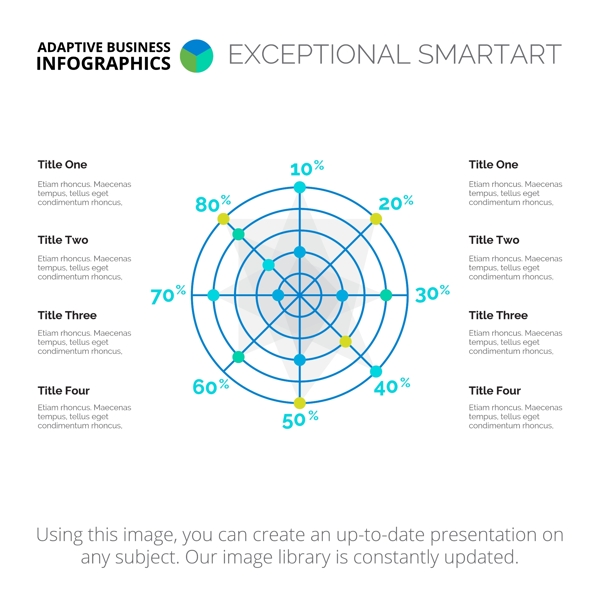 ADAPTIVE BUSINESS INFOGRAPHICS

EXCEPTIONAL SMARTART

Title One

Etiam rhoncus. Maecenas tempus, tellus eget condimentum rhoncus,

Title Two

Etiam rhoncus. Maecenas tempus, tellus eget condimentum rhoncus,

Title Three

Etiam rhoncus. Maecenas tempus, tellus eget condimentum rhoncus,

Title Four

Etiam rhoncus. Maecenas tempus, tellus eget condimentum rhoncus,

10%
20%
30%
40%
50%
60%
70%
80%

Title One

Etiam rhoncus. Maecenas tempus, tellus eget condimentum rhoncus,

Title Two

Etiam rhoncus. Maecenas tempus, tellus eget condimentum rhoncus,

Title Three

Etiam rhoncus. Maecenas tempus, tellus eget condimentum rhoncus,

Title Four

Etiam rhoncus. Maecenas tempus, tellus eget condimentum rhoncus,

Using this image, you can create an up-to-date presentation on any subject. Our image library is constantly updated.